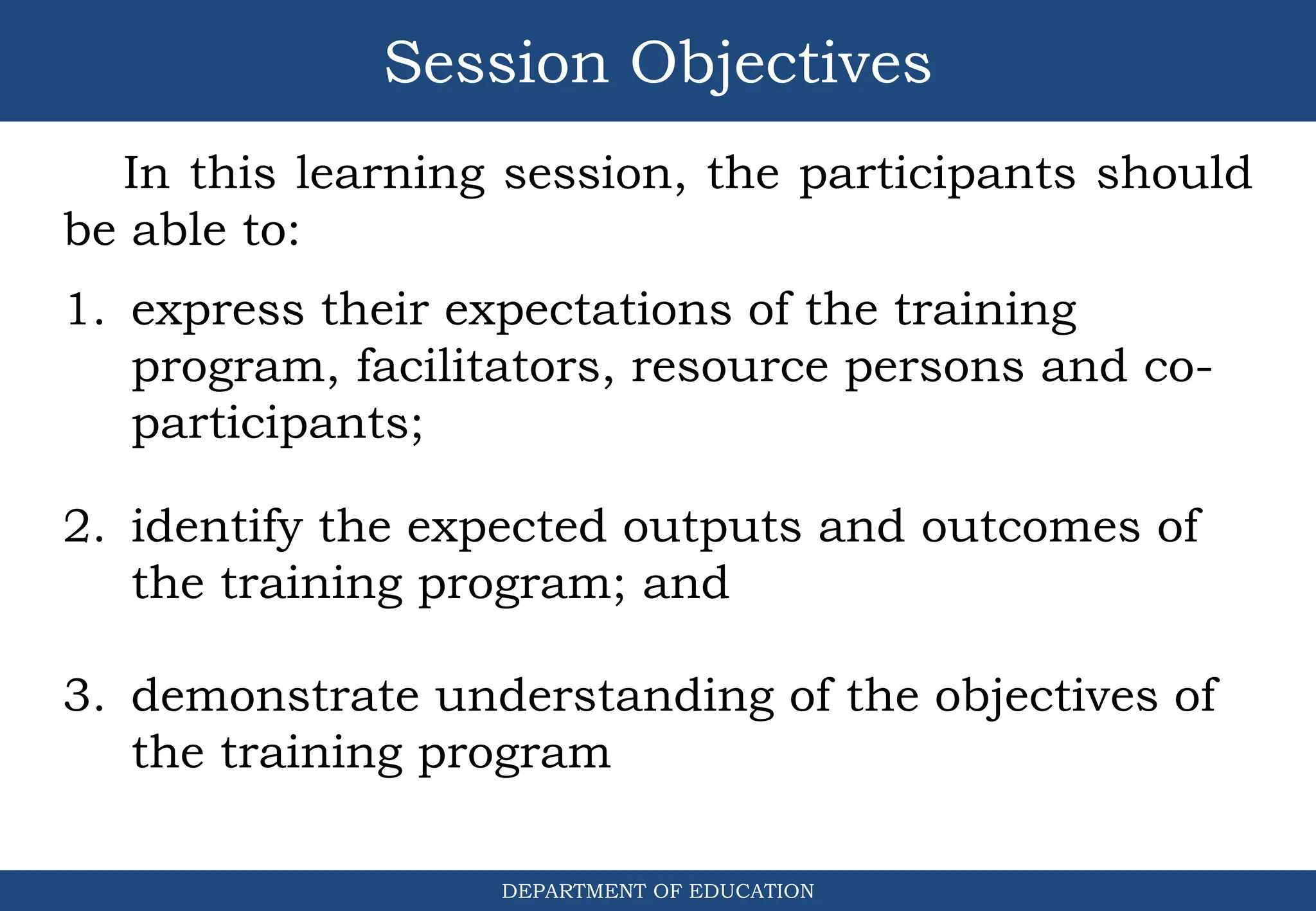 Session Objectives

In this learning session, the participants should be able to:

1. express their expectations of the training program, facilitators, resource persons and co-participants;

2. identify the expected outputs and outcomes of the training program; and

3. demonstrate understanding of the objectives of the training program

DEPARTMENT OF EDUCATION